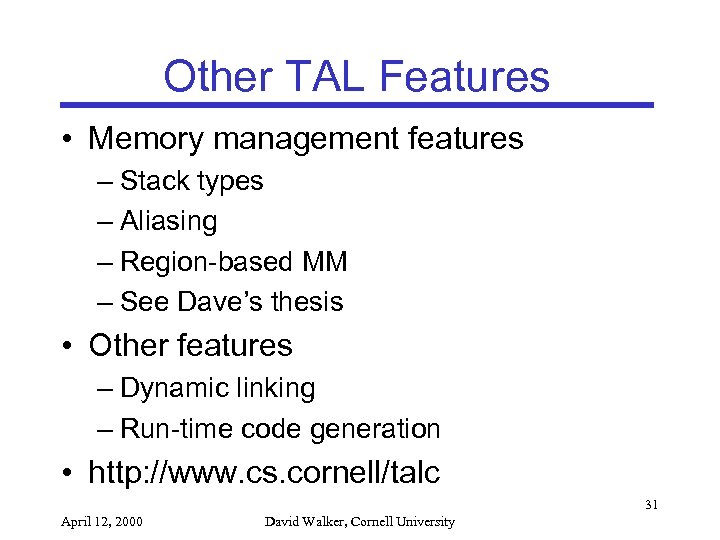 Other TAL Features

• Memory management features
– Stack types
– Aliasing
– Region-based MM
– See Dave's thesis
• Other features
– Dynamic linking
– Run-time code generation
• http://www.cs.cornell/talc

31

April 12, 2000 David Walker, Cornell University